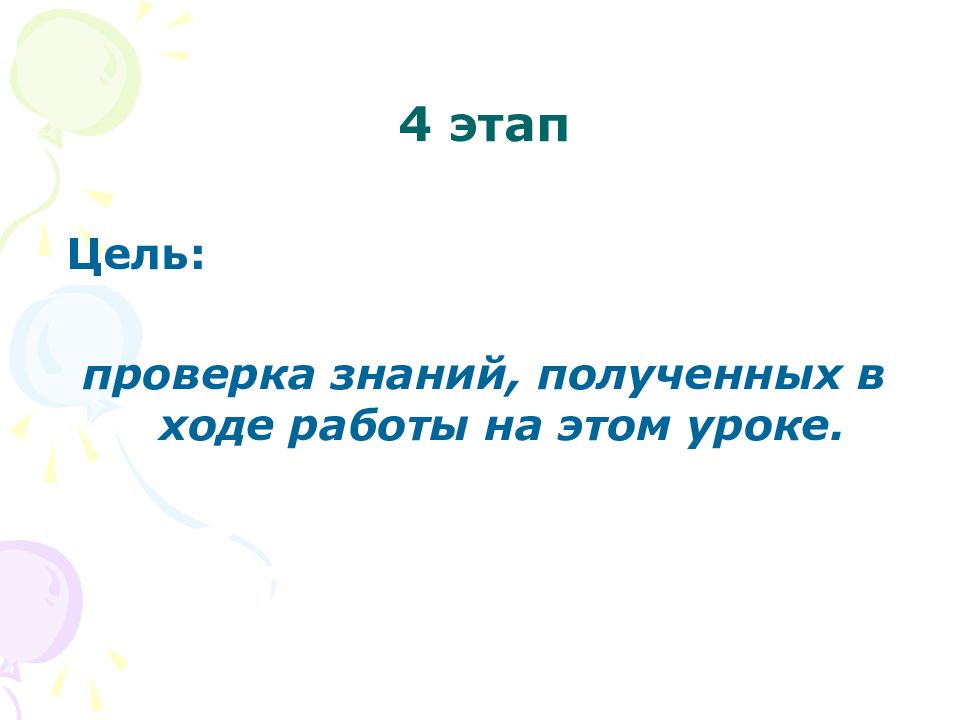 4 этап

Цель:

проверка знаний, полученных в ходе работы на этом уроке.